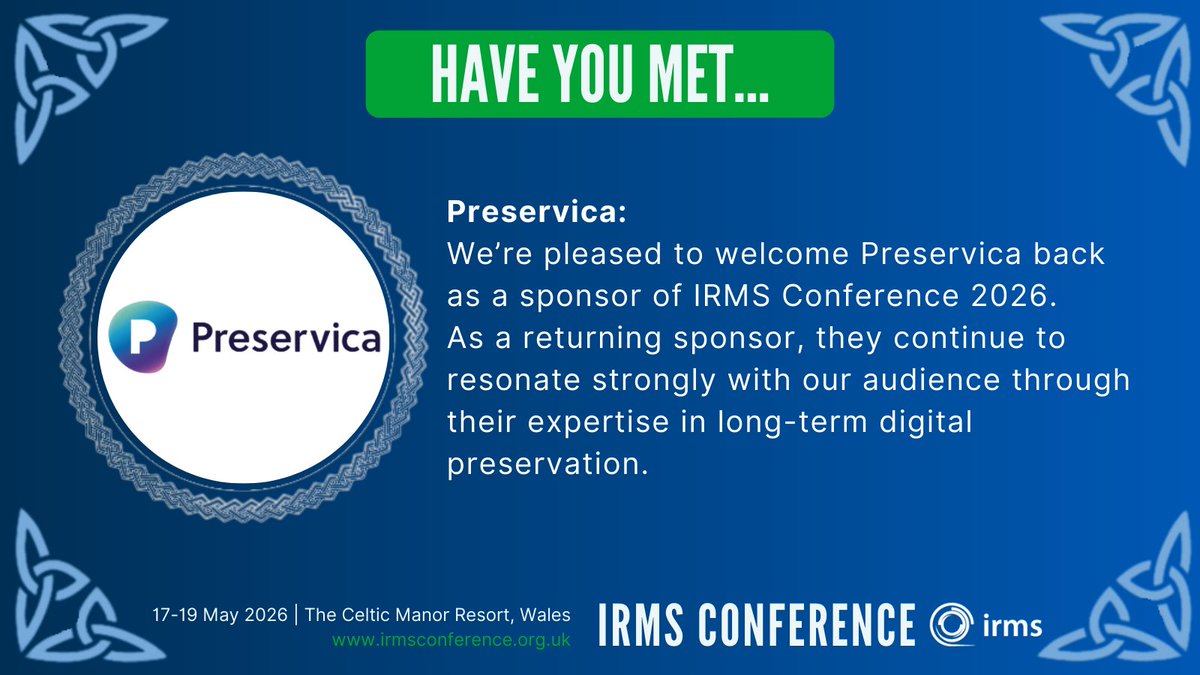 HAVE YOU MET...

Preservica

Preservica:
We're pleased to welcome Preservica back as a sponsor of IRMS Conference 2026. As a returning sponsor, they continue to resonate strongly with our audience through their expertise in long-term digital preservation.

17-19 May 2026 | The Celtic Manor Resort, Wales
www.irmsconference.org.uk

IRMS CONFERENCE irms